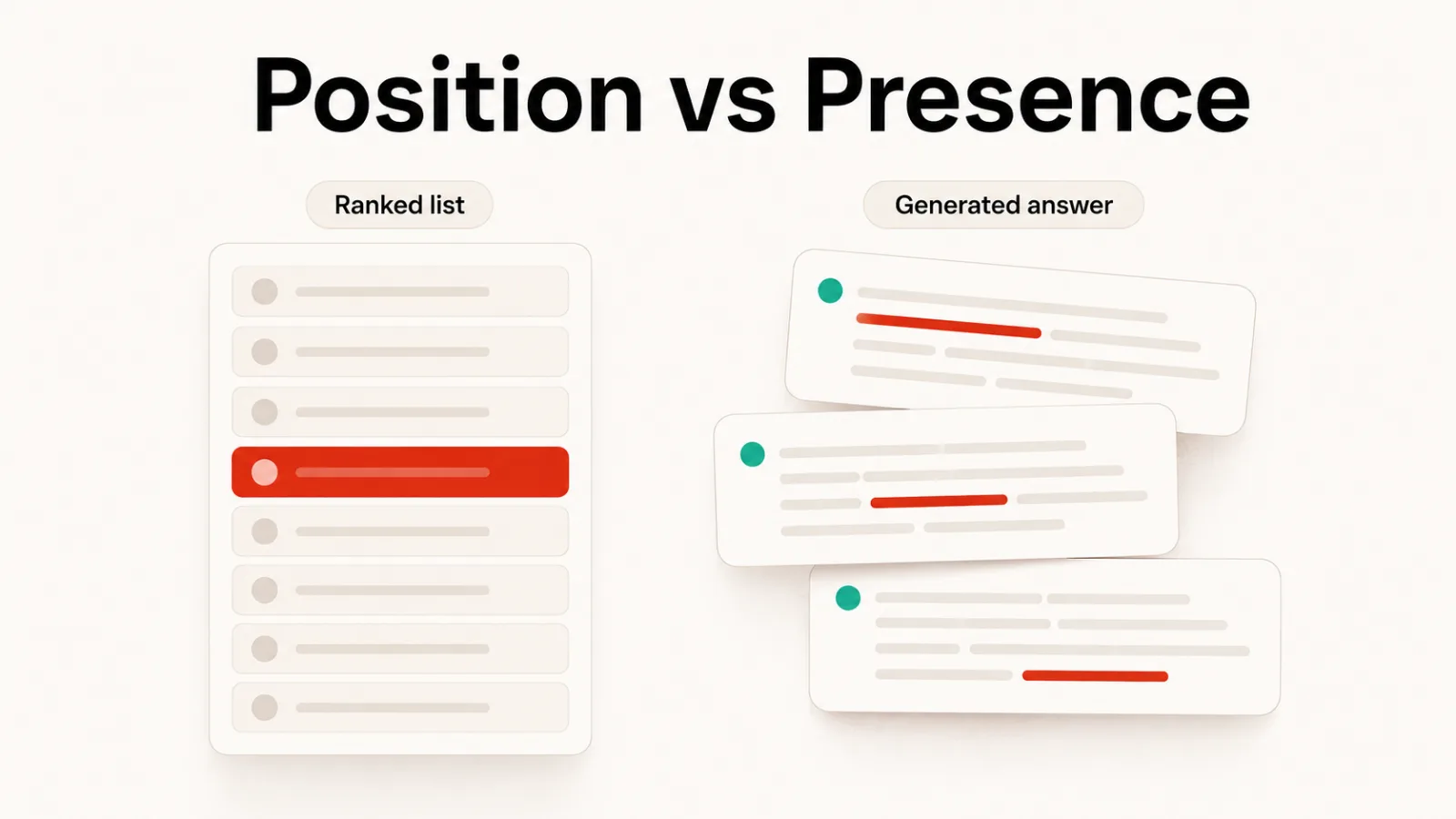 Position vs Presence

Ranked list

Generated answer